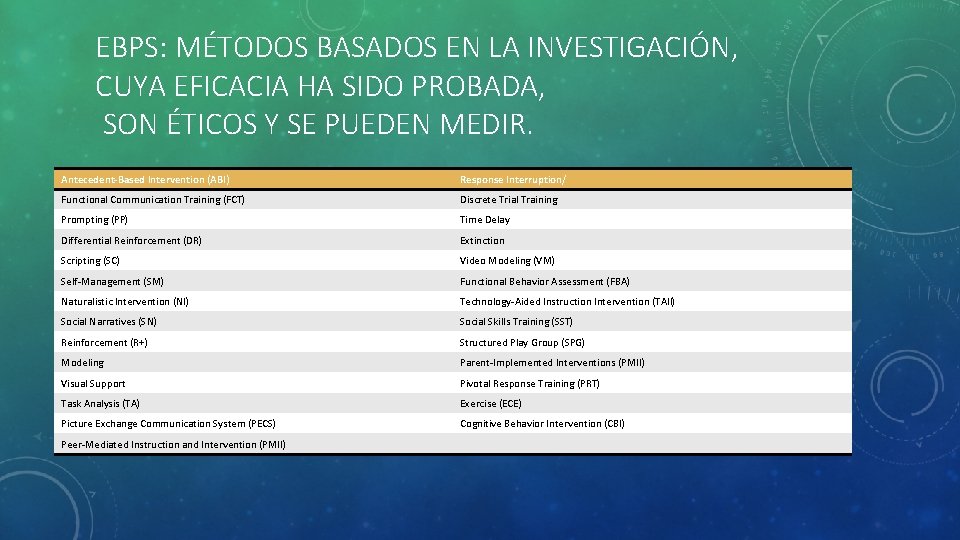 EBPS: MÉTODOS BASADOS EN LA INVESTIGACIÓN, CUYA EFICACIA HA SIDO PROBADA, SON ÉTICOS Y SE PUEDEN MEDIR.

| Antecedent-Based Intervention (ABI) | Response Interruption/ |
|---|---|
| Functional Communication Training (FCT) | Discrete Trial Training |
| Prompting (PP) | Time Delay |
| Differential Reinforcement (DR) | Extinction |
| Scripting (SC) | Video Modeling (VM) |
| Self-Management (SM) | Functional Behavior Assessment (FBA) |
| Naturalistic Intervention (NI) | Technology-Aided Instruction Intervention (TAII) |
| Social Narratives (SN) | Social Skills Training (SST) |
| Reinforcement (R+) | Structured Play Group (SPG) |
| Modeling | Parent-Implemented Interventions (PMII) |
| Visual Support | Pivotal Response Training (PRT) |
| Task Analysis (TA) | Exercise (ECE) |
| Picture Exchange Communication System (PECS) | Cognitive Behavior Intervention (CBI) |
| Peer-Mediated Instruction and Intervention (PMII) | |